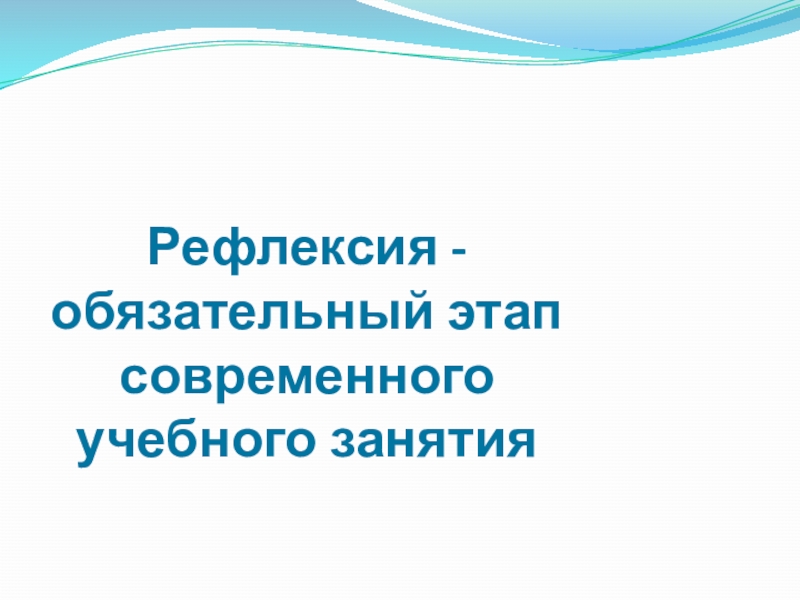 Рефлексия - обязательный этап современного учебного занятия